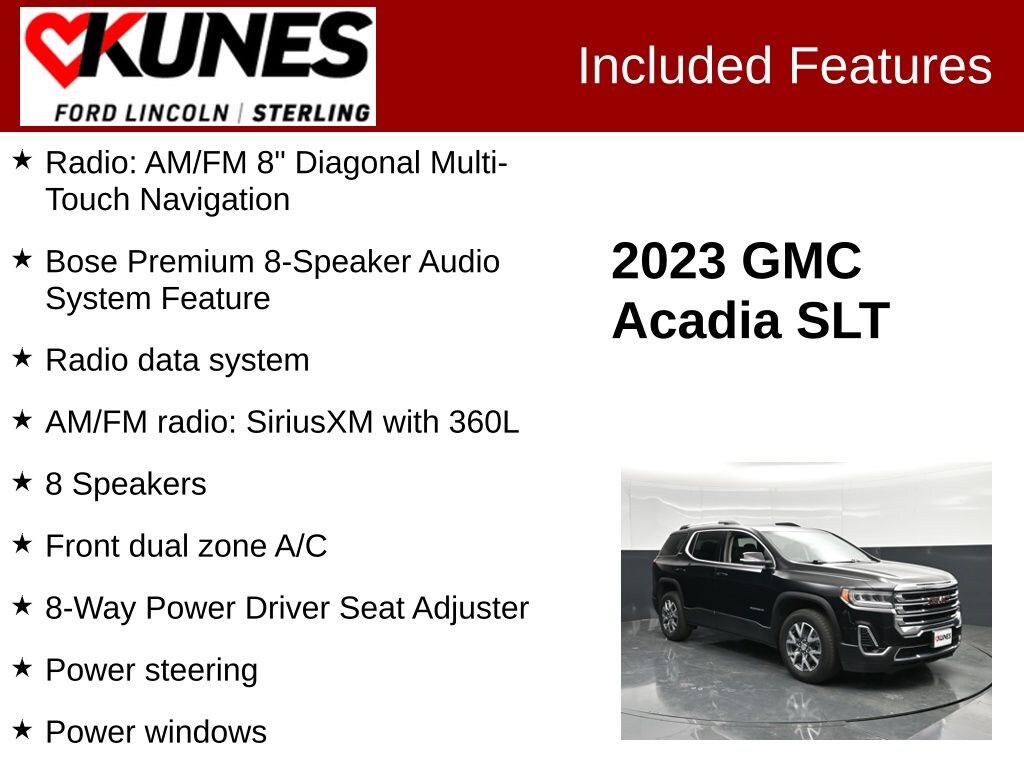 KUNES
FORD LINCOLN | STERLING

Included Features

★ Radio: AM/FM 8" Diagonal Multi-Touch Navigation

★ Bose Premium 8-Speaker Audio System Feature

★ Radio data system

★ AM/FM radio: SiriusXM with 360L

★ 8 Speakers

★ Front dual zone A/C

★ 8-Way Power Driver Seat Adjuster

★ Power steering

★ Power windows

2023 GMC Acadia SLT

KUNES